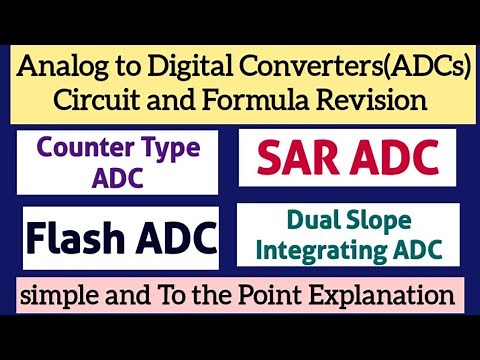 Analog to Digital Converters(ADCs) Circuit and Formula Revision

Counter Type ADC

SAR ADC

Flash ADC

Dual Slope Integrating ADC

simple and To the Point Explanation